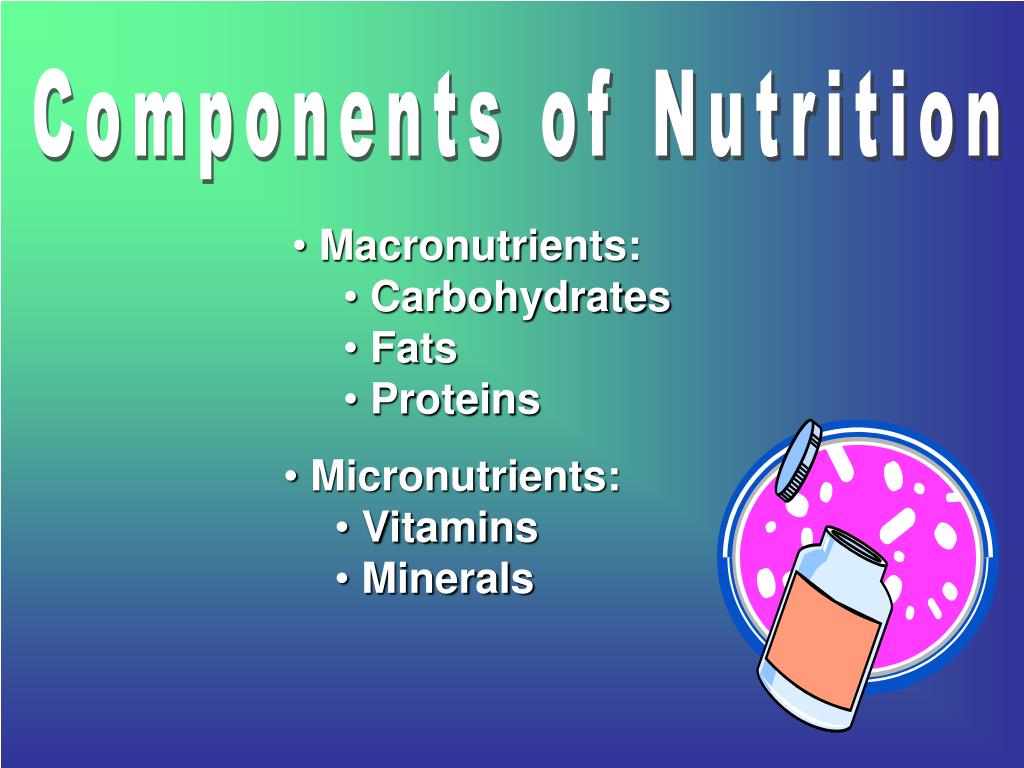 Components of Nutrition

• Macronutrients:
• Carbohydrates
• Fats
• Proteins

• Micronutrients:
• Vitamins
• Minerals